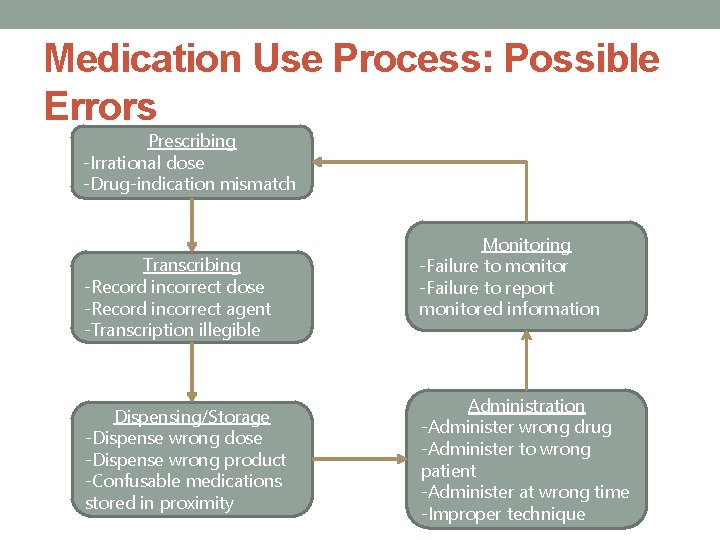 Medication Use Process: Possible Errors

Prescribing
-Irrational dose
-Drug-indication mismatch

Transcribing
-Record incorrect dose
-Record incorrect agent
-Transcription illegible

Dispensing/Storage
-Dispense wrong dose
-Dispense wrong product
-Confusable medications stored in proximity

Administration
-Administer wrong drug
-Administer to wrong patient
-Administer at wrong time
-Improper technique

Monitoring
-Failure to monitor
-Failure to report monitored information